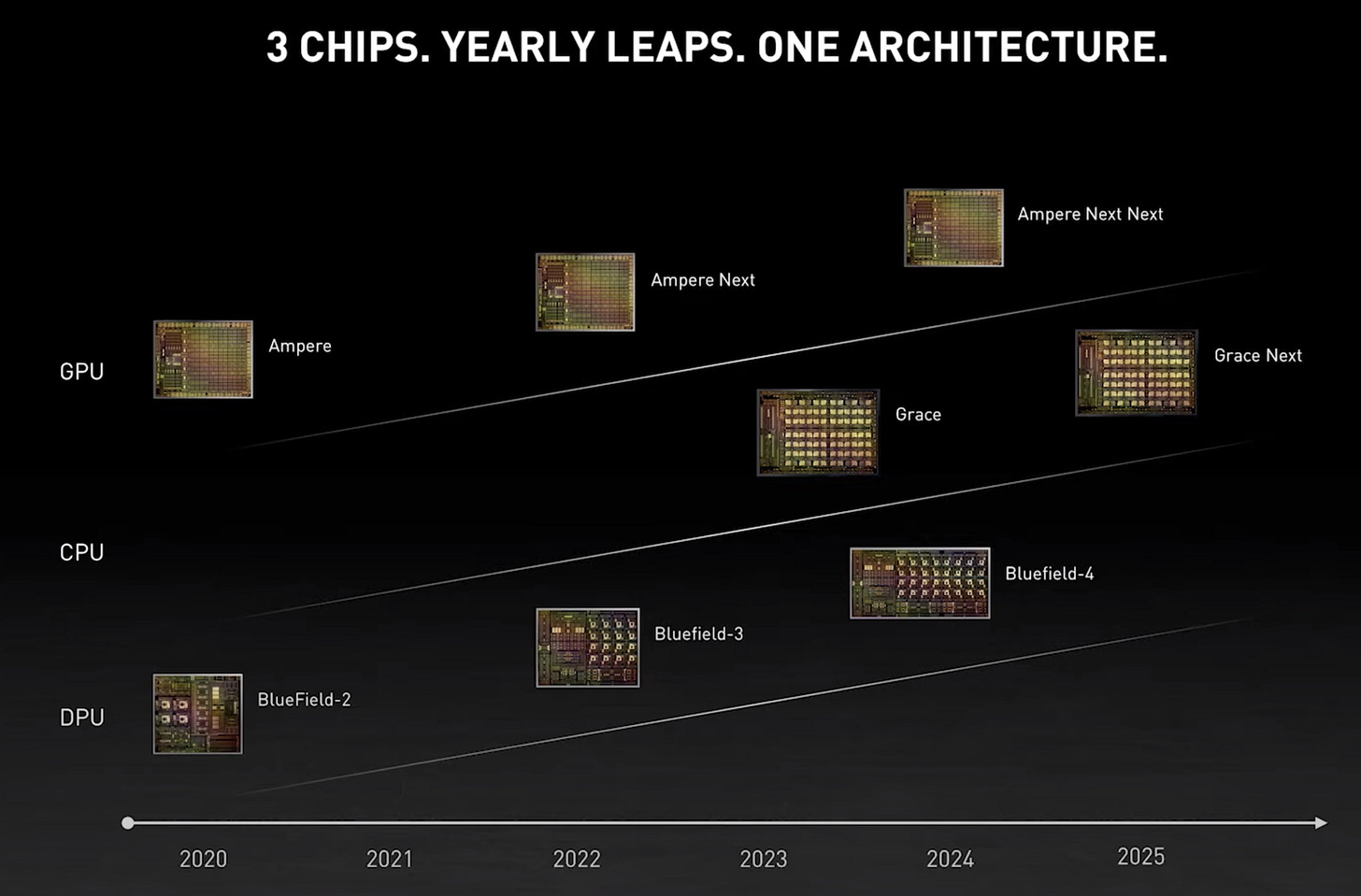 3 CHIPS. YEARLY LEAPS. ONE ARCHITECTURE.

GPU

Ampere

Ampere Next

Ampere Next Next

CPU

Grace

Grace Next

DPU

BlueField-2

Bluefield-3

Bluefield-4

2020

2021

2022

2023

2024

2025